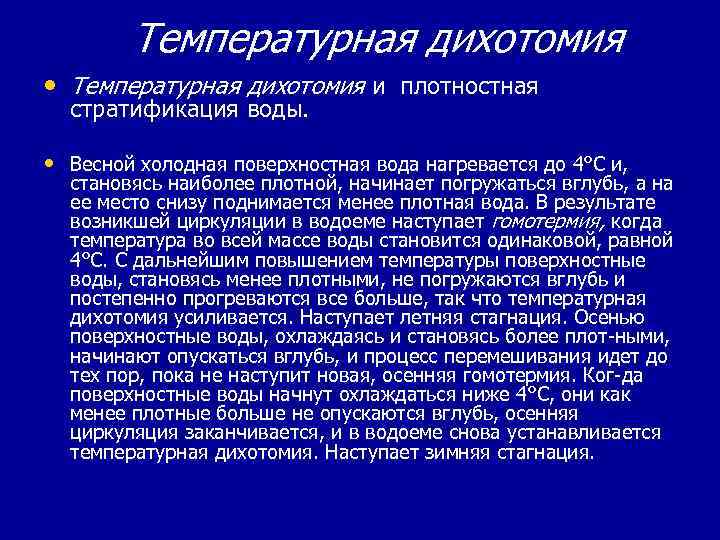 Температурная дихотомия

• Температурная дихотомия и плотностная стратификация воды.

• Весной холодная поверхностная вода нагревается до 4°С и, становясь наиболее плотной, начинает погружаться вглубь, а на ее место снизу поднимается менее плотная вода. В результате возникшей циркуляции в водоеме наступает гомотермия, когда температура во всей массе воды становится одинаковой, равной 4°С. С дальнейшим повышением температуры поверхностные воды, становясь менее плотными, не погружаются вглубь и постепенно прогреваются все больше, так что температурная дихотомия усиливается. Наступает летняя стагнация. Осенью поверхностные воды, охлаждаясь и становясь более плот-ными, начинают опускаться вглубь, и процесс перемешивания идет до тех пор, пока не наступит новая, осенняя гомотермия. Ког-да поверхностные воды начнут охлаждаться ниже 4°С, они как менее плотные больше не опускаются вглубь, осенняя циркуляция заканчивается, и в водоеме снова устанавливается температурная дихотомия. Наступает зимняя стагнация.